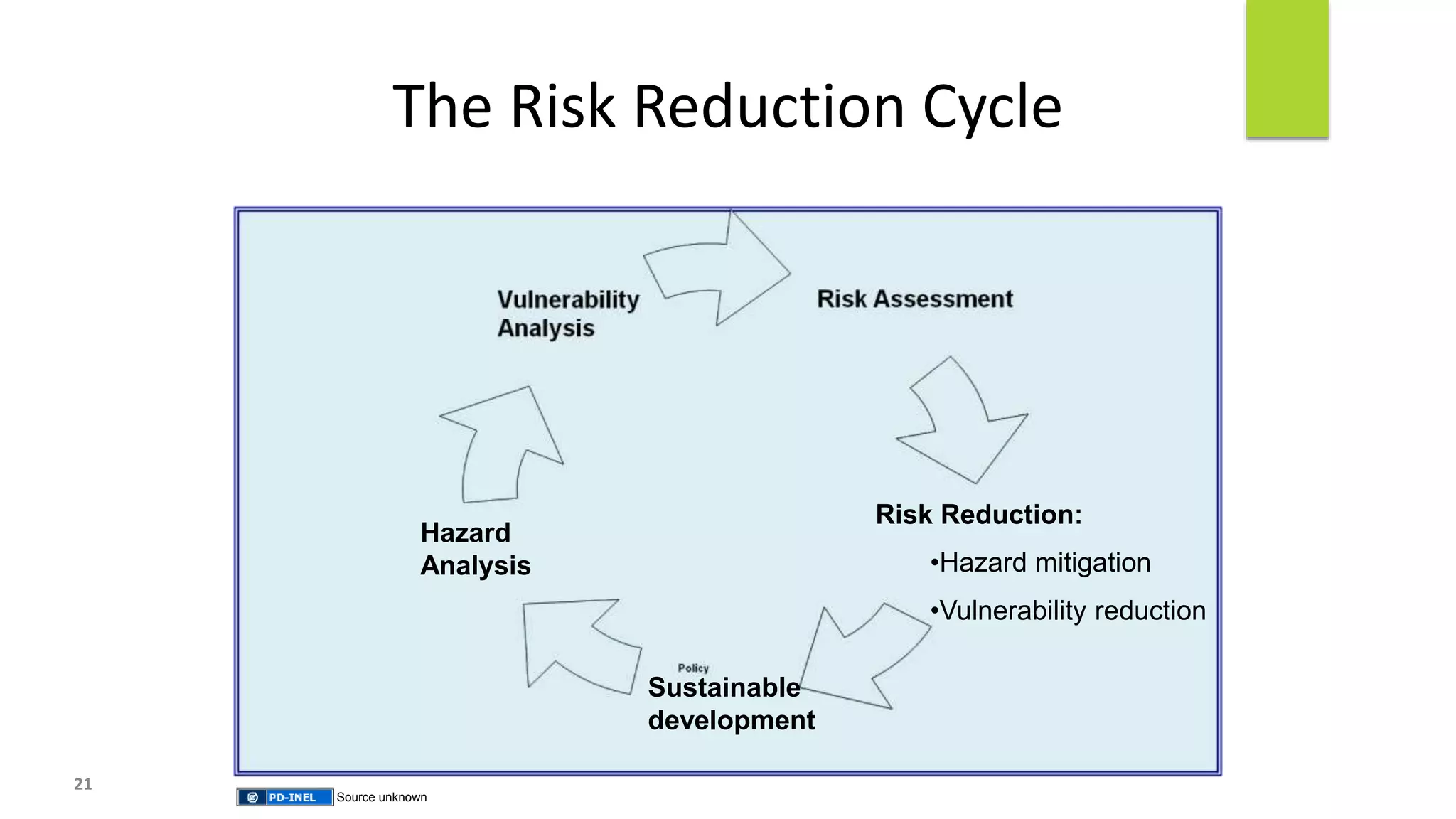 The Risk Reduction Cycle

Vulnerability Analysis

Risk Assessment

Risk Reduction:

•Hazard mitigation

•Vulnerability reduction

Policy

Sustainable development

Hazard Analysis

21

PD-INEL Source unknown